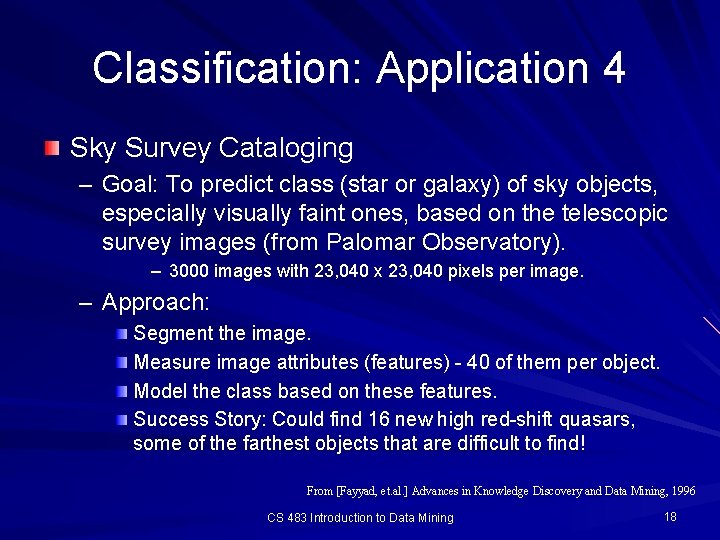 Classification: Application 4

Sky Survey Cataloging

– Goal: To predict class (star or galaxy) of sky objects, especially visually faint ones, based on the telescopic survey images (from Palomar Observatory).

– 3000 images with 23,040 x 23,040 pixels per image.

– Approach:

Segment the image.

Measure image attributes (features) - 40 of them per object.

Model the class based on these features.

Success Story: Could find 16 new high red-shift quasars, some of the farthest objects that are difficult to find!

From [Fayyad, et.al.] Advances in Knowledge Discovery and Data Mining, 1996

CS 483 Introduction to Data Mining

18